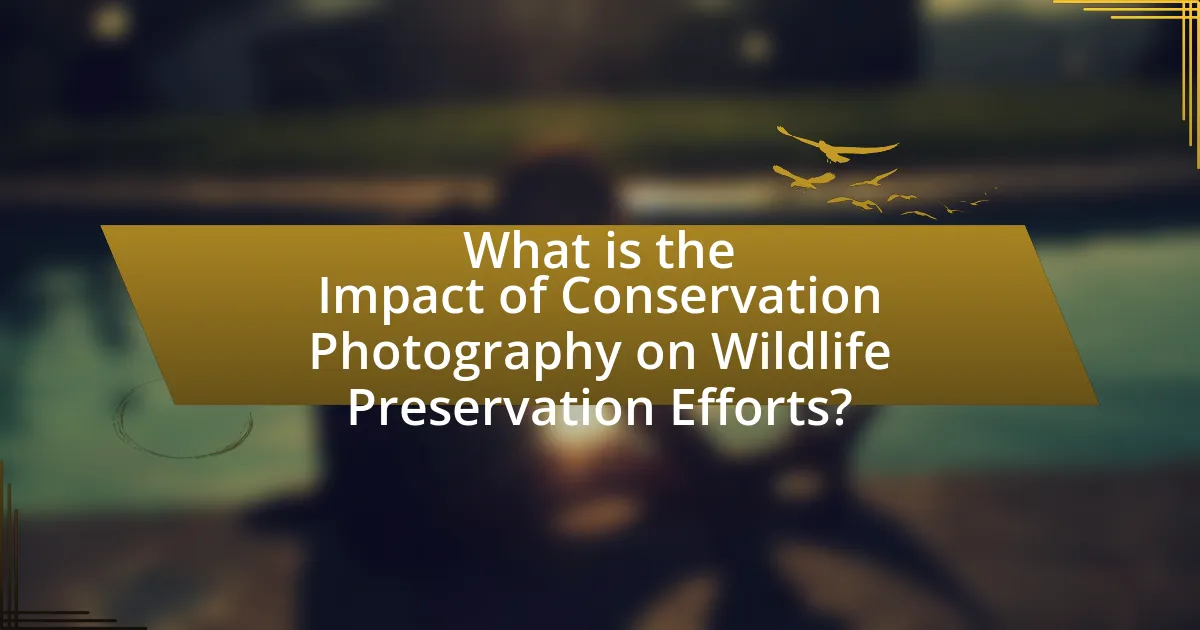 What is the Impact of Conservation Photography on Wildlife Preservation Efforts?